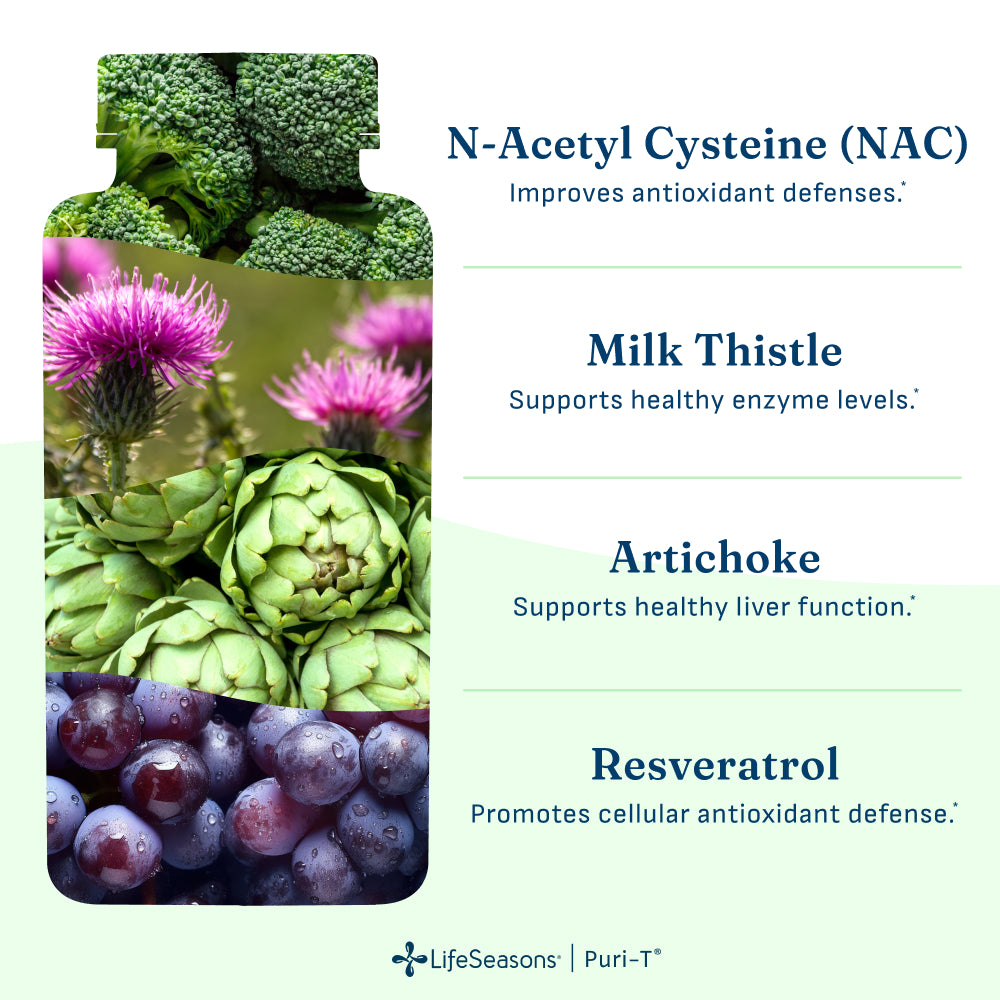 N-Acetyl Cysteine (NAC)
Improves antioxidant defenses.*

Milk Thistle
Supports healthy enzyme levels.*

Artichoke
Supports healthy liver function.*

Resveratrol
Promotes cellular antioxidant defense.*

LifeSeasons® | Puri-T®